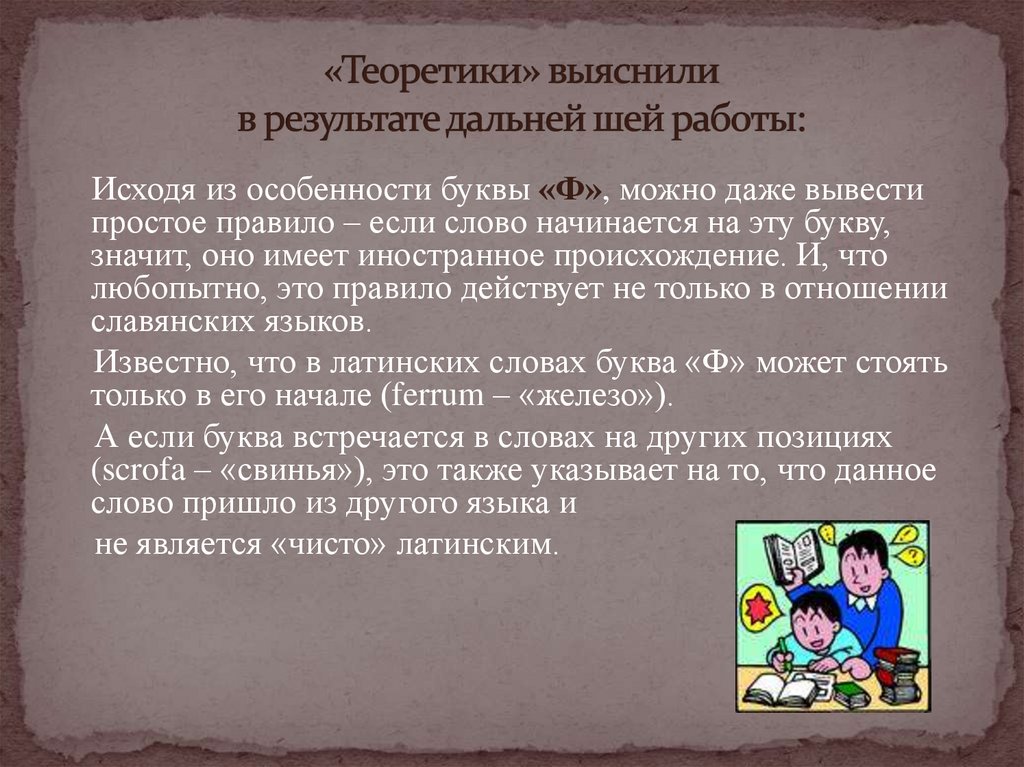 «Теоретики» выяснили
в результате дальней шей работы:

Исходя из особенности буквы «Ф», можно даже вывести простое правило – если слово начинается на эту букву, значит, оно имеет иностранное происхождение. И, что любопытно, это правило действует не только в отношении славянских языков.

Известно, что в латинских словах буква «Ф» может стоять только в его начале (ferrum – «железо»).

А если буква встречается в словах на других позициях (scrofa – «свинья»), это также указывает на то, что данное слово пришло из другого языка и

не является «чисто» латинским.